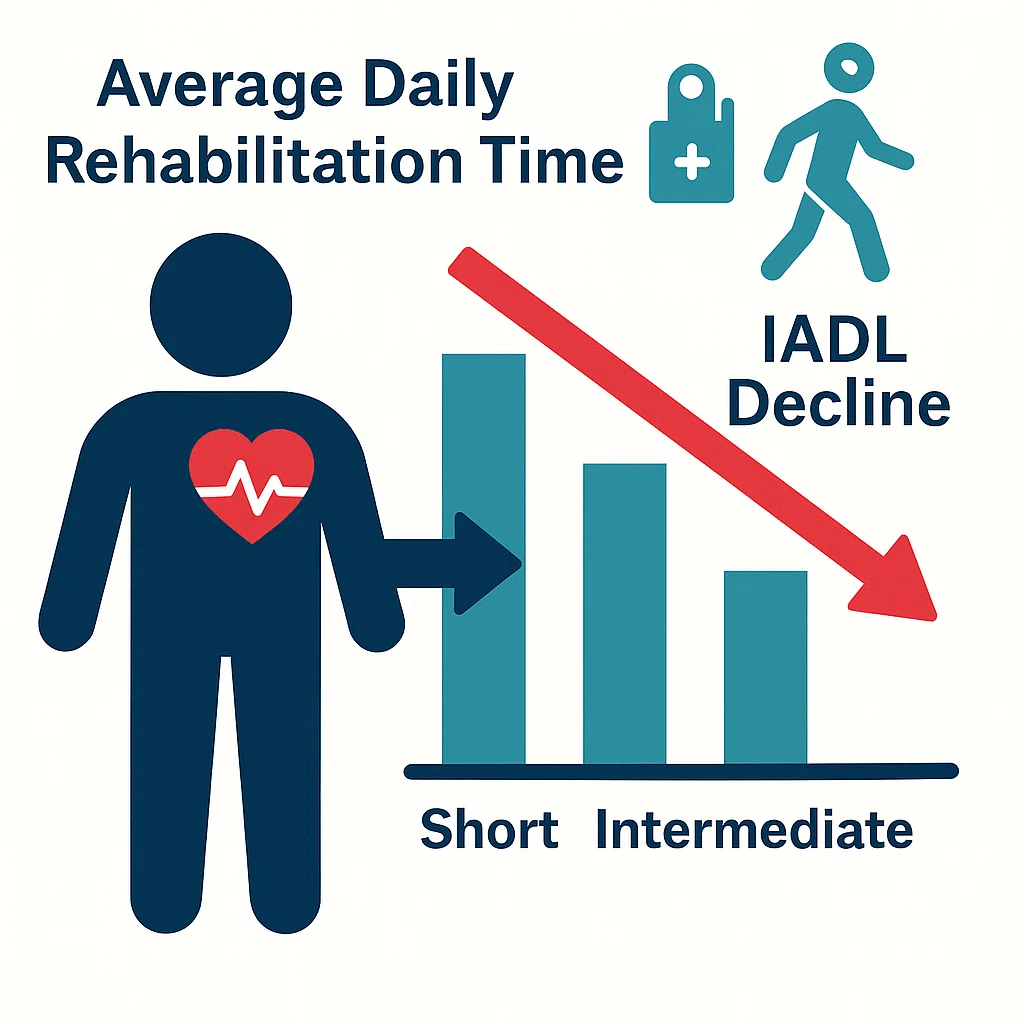 Average Daily Rehabilitation Time

IADL Decline

Short Intermediate